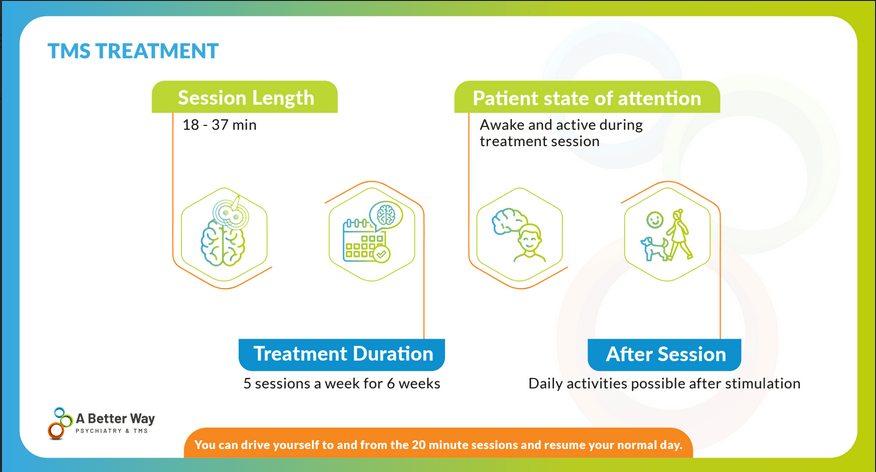 TMS TREATMENT

Session Length
18 - 37 min

Patient state of attention
Awake and active during treatment session

Treatment Duration
5 sessions a week for 6 weeks

After Session
Daily activities possible after stimulation

A Better Way
PSYCHIATRY & TMS

You can drive yourself to and from the 20 minute sessions and resume your normal day.